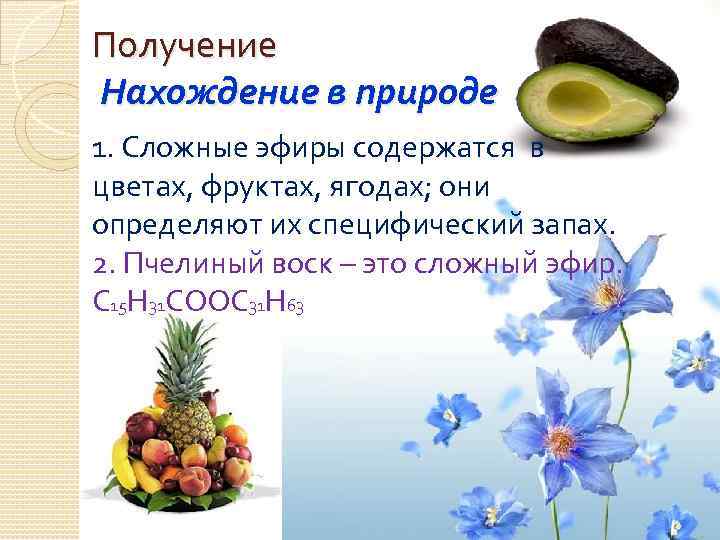 Получение

Нахождение в природе

1. Сложные эфиры содержатся в цветах, фруктах, ягодах; они определяют их специфический запах.
2. Пчелиный воск – это сложный эфир. $C_{15}H_{31}COOC_{31}H_{63}$